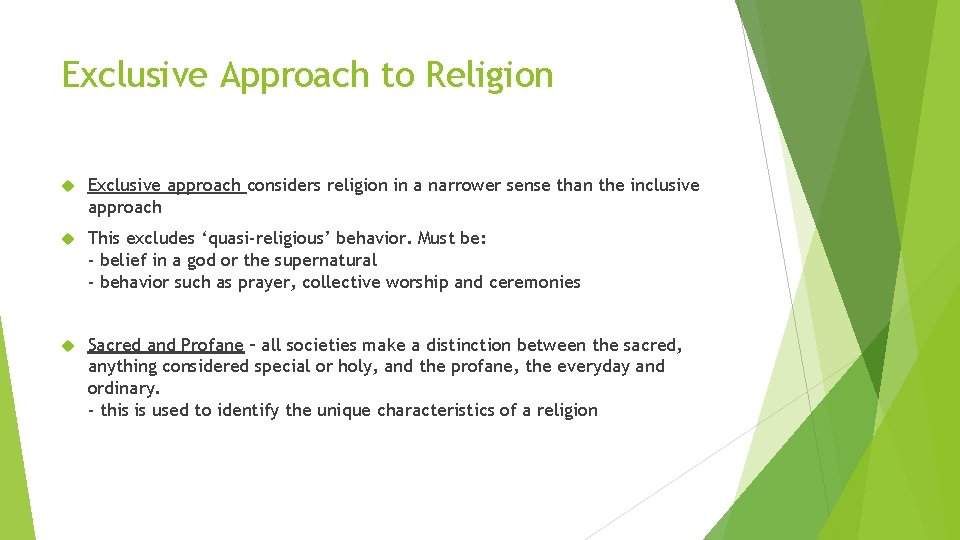 Exclusive Approach to Religion

Exclusive approach considers religion in a narrower sense than the inclusive approach

This excludes ‘quasi-religious’ behavior. Must be:
- belief in a god or the supernatural
- behavior such as prayer, collective worship and ceremonies

Sacred and Profane – all societies make a distinction between the sacred, anything considered special or holy, and the profane, the everyday and ordinary.
- this is used to identify the unique characteristics of a religion